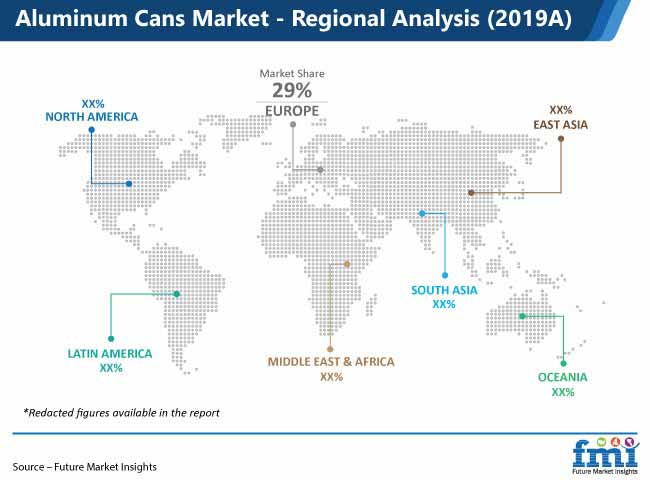 Aluminum Cans Market - Regional Analysis (2019A)

Market Share
29%
EUROPE

XX%
NORTH AMERICA

XX%
EAST ASIA

SOUTH ASIA
XX%

LATIN AMERICA
XX%

MIDDLE EAST & AFRICA
XX%

OCEANIA
XX%

*Redacted figures available in the report

Source – Future Market Insights

fmi
Future Market Insights